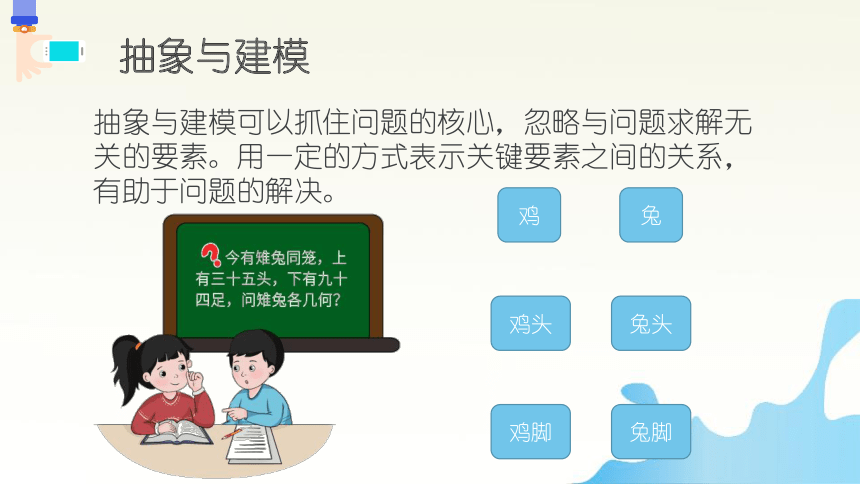 抽象与建模

抽象与建模可以抓住问题的核心，忽略与问题求解无关的要素。用一定的方式表示关键要素之间的关系，有助于问题的解决。

今有雉兔同笼，上有三十五头，下有九十四足，问雉兔各几何？

鸡

兔

鸡头

兔头

鸡脚

兔脚